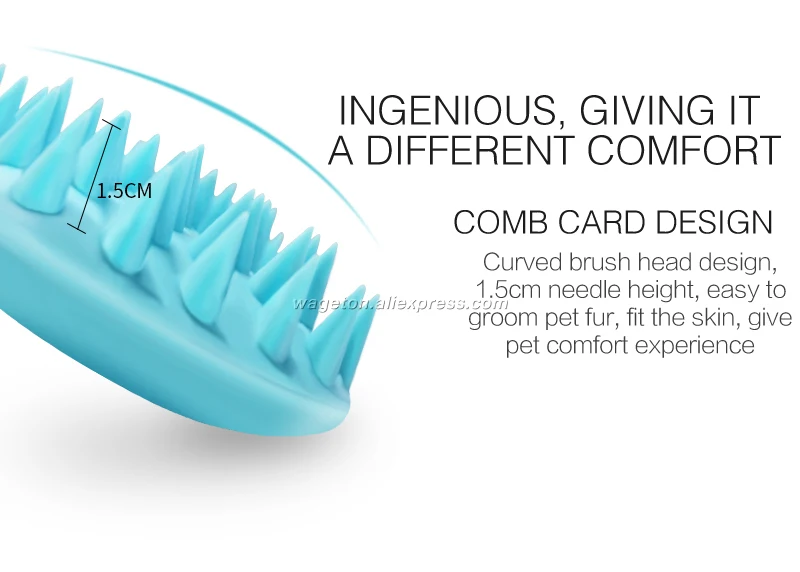 1.5CM

INGENIOUS, GIVING IT A DIFFERENT COMFORT

COMB CARD DESIGN

Curved brush head design, 1.5cm needle height, easy to groom pet fur, fit the skin, give pet comfort experience

wageton.aliexpress.com